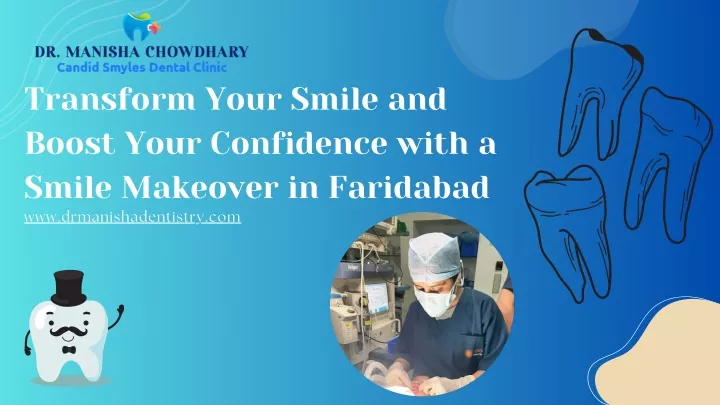 DR. MANISHA CHOWDHARY
Candid Smyles Dental Clinic

Transform Your Smile and Boost Your Confidence with a Smile Makeover in Faridabad

www.drmanishadentistry.com